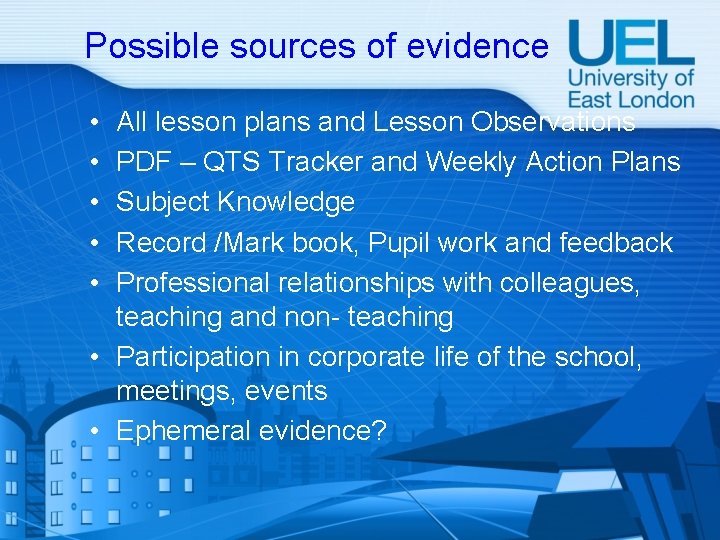 Possible sources of evidence

UEL
University of
East London

• All lesson plans and Lesson Observations
• PDF – QTS Tracker and Weekly Action Plans
• Subject Knowledge
• Record /Mark book, Pupil work and feedback
• Professional relationships with colleagues, teaching and non- teaching
• Participation in corporate life of the school, meetings, events
• Ephemeral evidence?